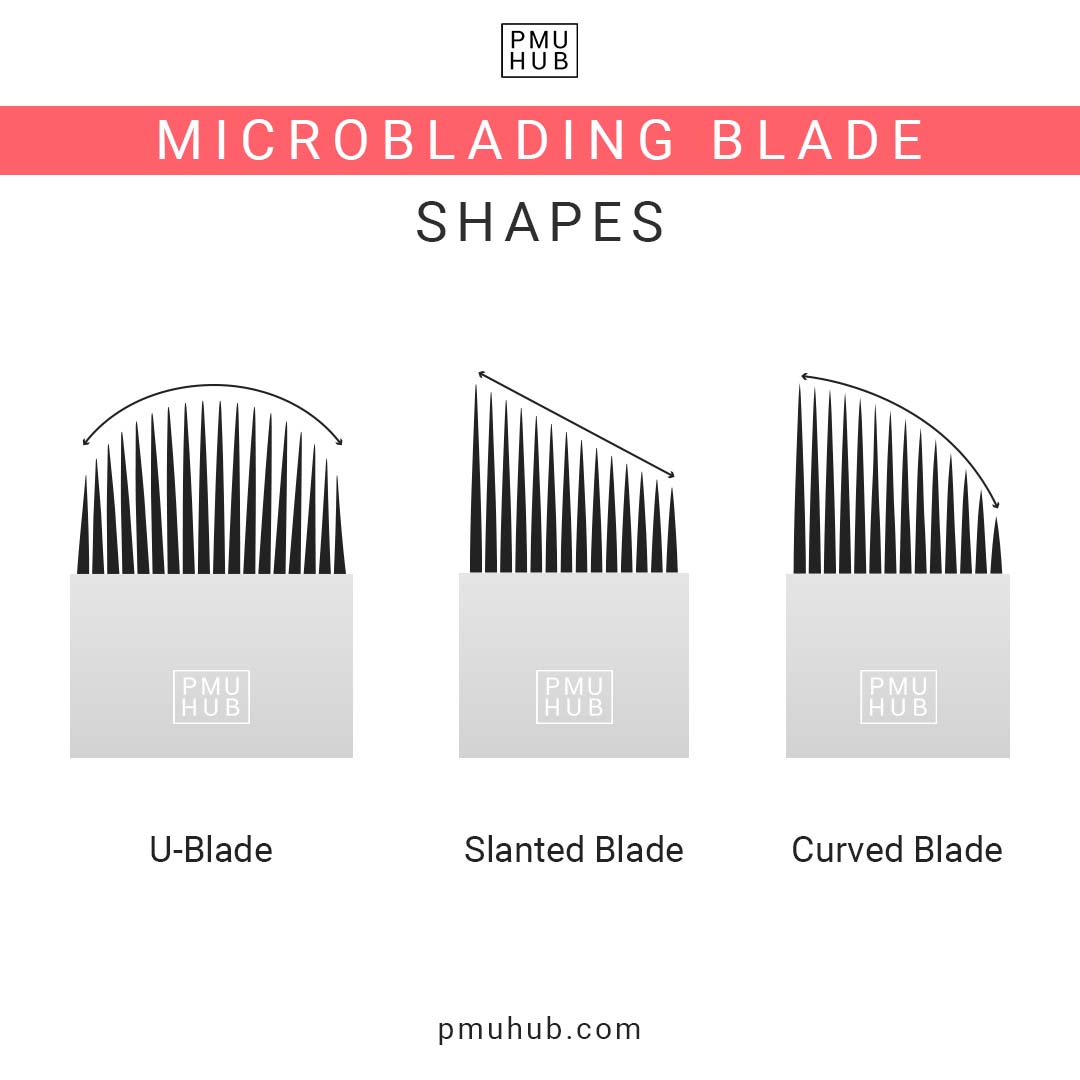 PMU
HUB

MICROBLADING BLADE
SHAPES

PMU
HUB

PMU
HUB

PMU
HUB

U-Blade

Slanted Blade

Curved Blade

pmuhub.com